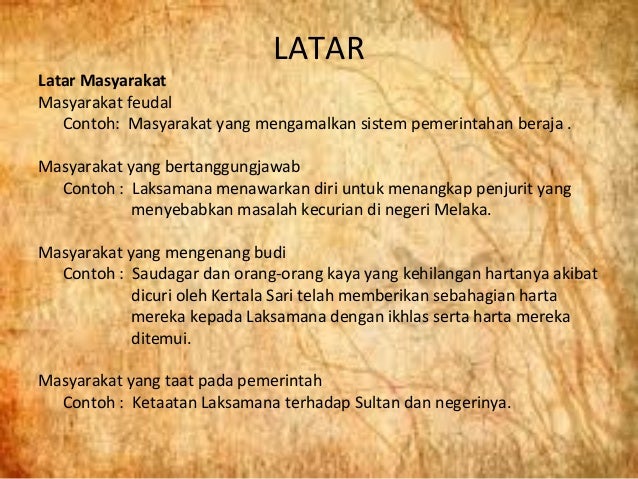 LATAR

Latar Masyarakat
Masyarakat feudal
Contoh: Masyarakat yang mengamalkan sistem pemerintahan beraja .

Masyarakat yang bertanggungjawab
Contoh : Laksamana menawarkan diri untuk menangkap penjurit yang menyebabkan masalah kecurian di negeri Melaka.

Masyarakat yang mengenang budi
Contoh : Saudagar dan orang-orang kaya yang kehilangan hartanya akibat dicuri oleh Kertala Sari telah memberikan sebahagian harta mereka kepada Laksamana dengan ikhlas serta harta mereka ditemui.

Masyarakat yang taat pada pemerintah
Contoh : Ketaatan Laksamana terhadap Sultan dan negerinya.